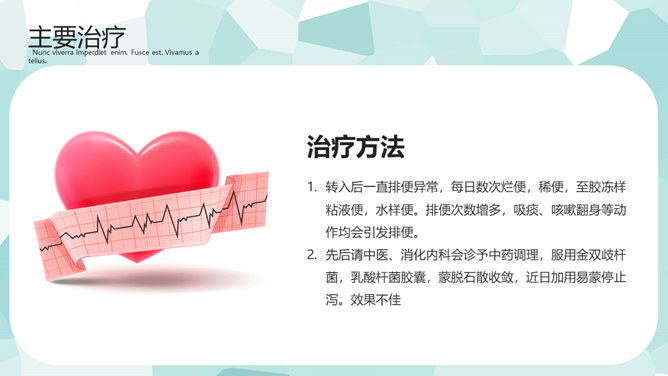 主要治疗
Nunc viverra imperdiet enim. Fusce est. Vivamus a tellus.

治疗方法

1. 转入后一直排便异常，每日数次烂便，稀便，至胶冻样粘液便，水样便。排便次数增多，吸痰、咳嗽翻身等动作均会引发排便。
2. 先后请中医、消化内科会诊予中药调理，服用金双歧杆菌，乳酸杆菌胶囊，蒙脱石散收敛，近日加用易蒙停止泻。效果不佳